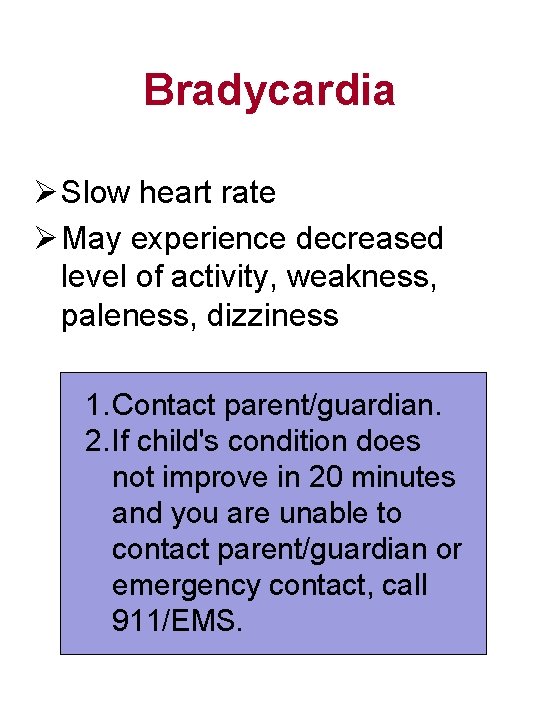 Bradycardia

➢ Slow heart rate
➢ May experience decreased level of activity, weakness, paleness, dizziness

1. Contact parent/guardian.
2. If child's condition does not improve in 20 minutes and you are unable to contact parent/guardian or emergency contact, call 911/EMS.